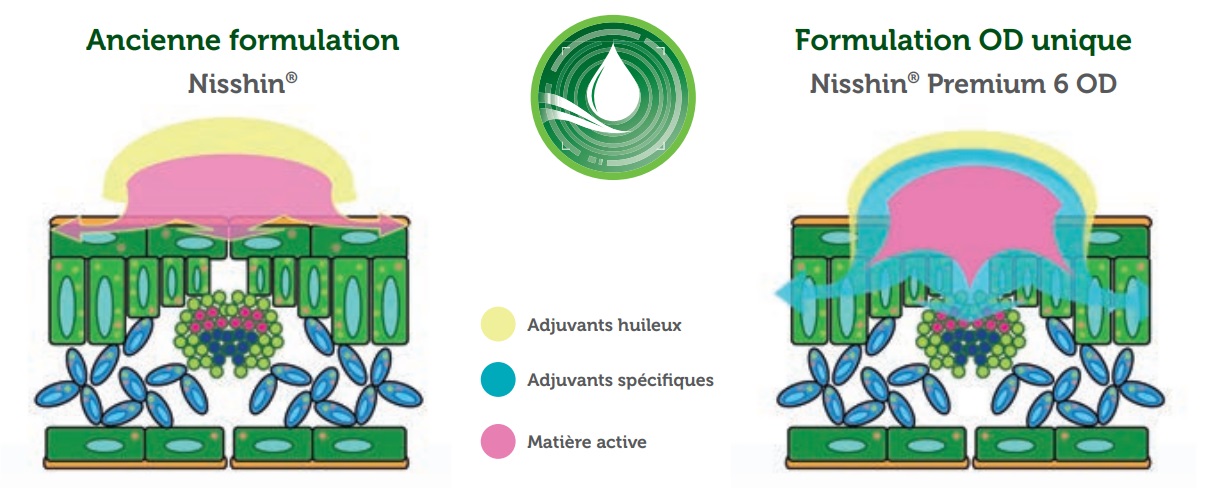 Ancienne formulation
Nisshin®

Formulation OD unique
Nisshin® Premium 6 OD

Adjuvants huileux

Adjuvants spécifiques

Matière active